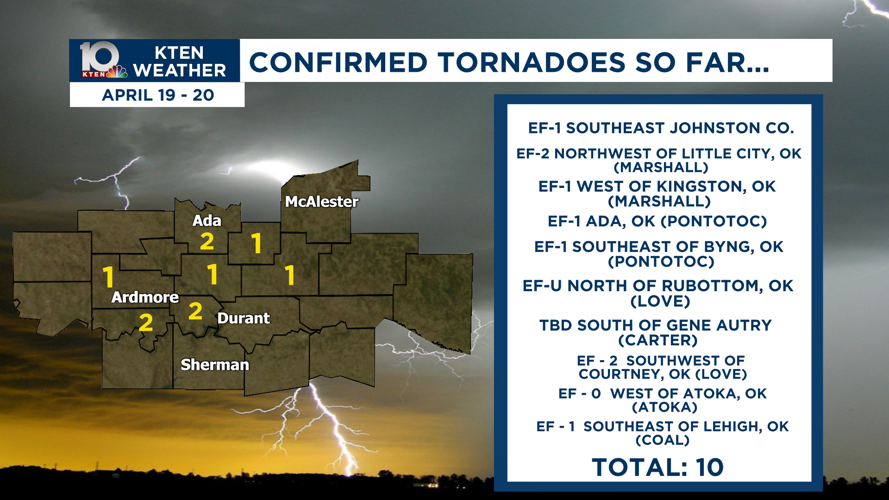 10 KTEN

KTEN WEATHER

APRIL 19 - 20

CONFIRMED TORNADOES SO FAR...

McAlester

Ada

2

1

1

1

1

Ardmore

2

2

Durant

Sherman

EF-1 SOUTHEAST JOHNSTON CO.

EF-2 NORTHWEST OF LITTLE CITY, OK (MARSHALL)

EF-1 WEST OF KINGSTON, OK (MARSHALL)

EF-1 ADA, OK (PONTOTOC)

EF-1 SOUTHEAST OF BYNG, OK (PONTOTOC)

EF-U NORTH OF RUBOTTOM, OK (LOVE)

TBD SOUTH OF GENE AUTRY (CARTER)

EF - 2 SOUTHWEST OF COURTNEY, OK (LOVE)

EF - 0 WEST OF ATOKA, OK (ATOKA)

EF - 1 SOUTHEAST OF LEHIGH, OK (COAL)

TOTAL: 10